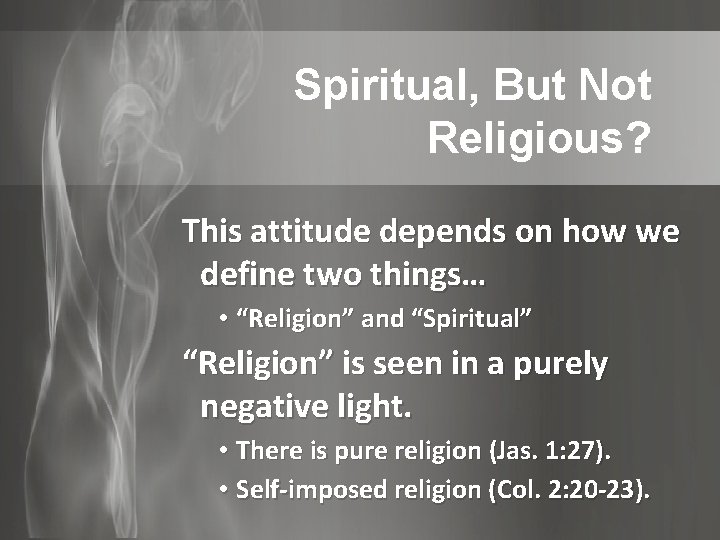 Spiritual, But Not Religious?

This attitude depends on how we define two things…

• “Religion” and “Spiritual”

“Religion” is seen in a purely negative light.

• There is pure religion (Jas. 1:27).

• Self-imposed religion (Col. 2:20-23).